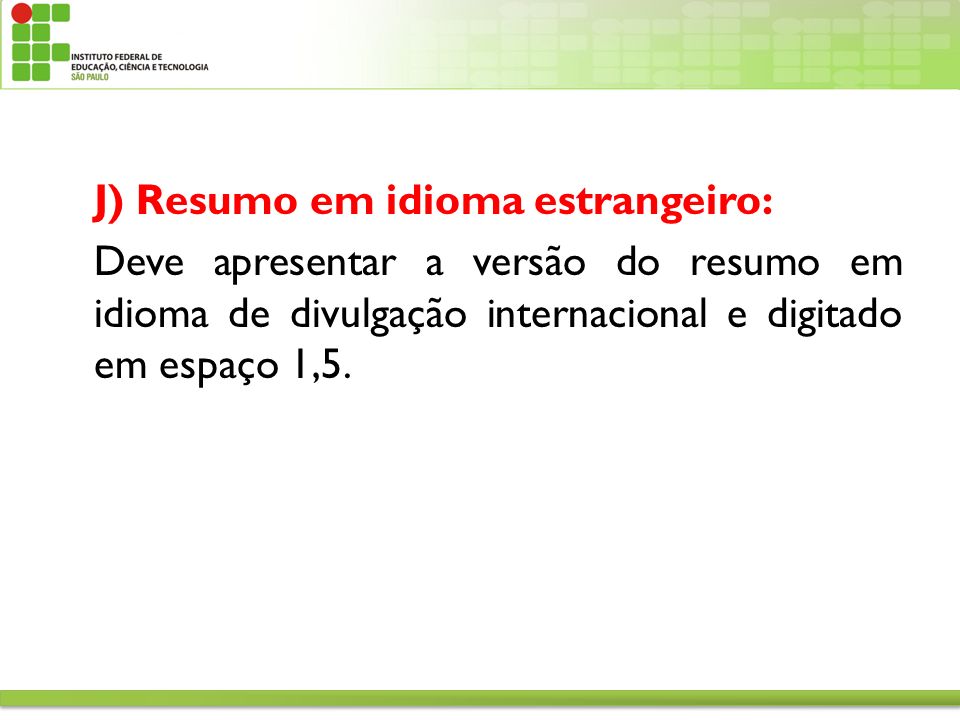 INSTITUTO FEDERAL DE EDUCAÇÃO, CIÊNCIA E TECNOLOGIA
SÃO PAULO

J) Resumo em idioma estrangeiro:

Deve apresentar a versão do resumo em idioma de divulgação internacional e digitado em espaço 1,5.